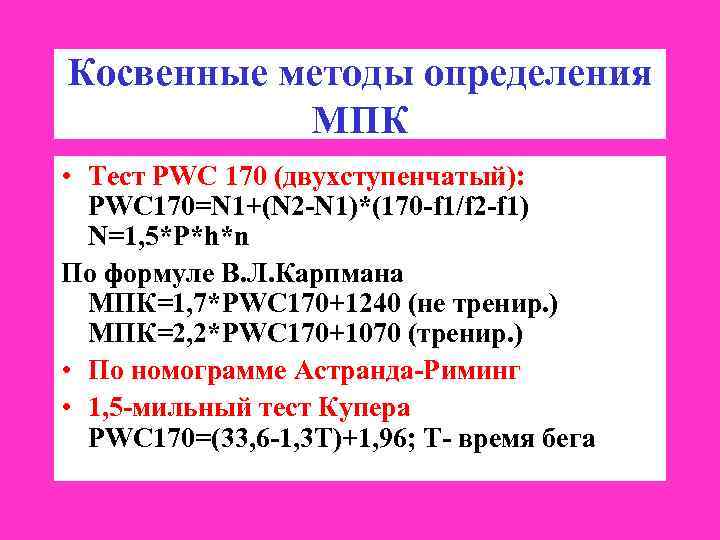 Косвенные методы определения МПК

• Тест PWC 170 (двухступенчатый):
PWC170=N1+(N2-N1)*(170-f1/f2-f1)
N=1,5*P*h*n

По формуле В.Л.Карпмана
МПК=1,7*PWC170+1240 (не тренир.)
МПК=2,2*PWC170+1070 (тренир.)

• По номограмме Астранда-Риминг

• 1,5-мильный тест Купера
PWC170=(33,6-1,3T)+1,96; T- время бега